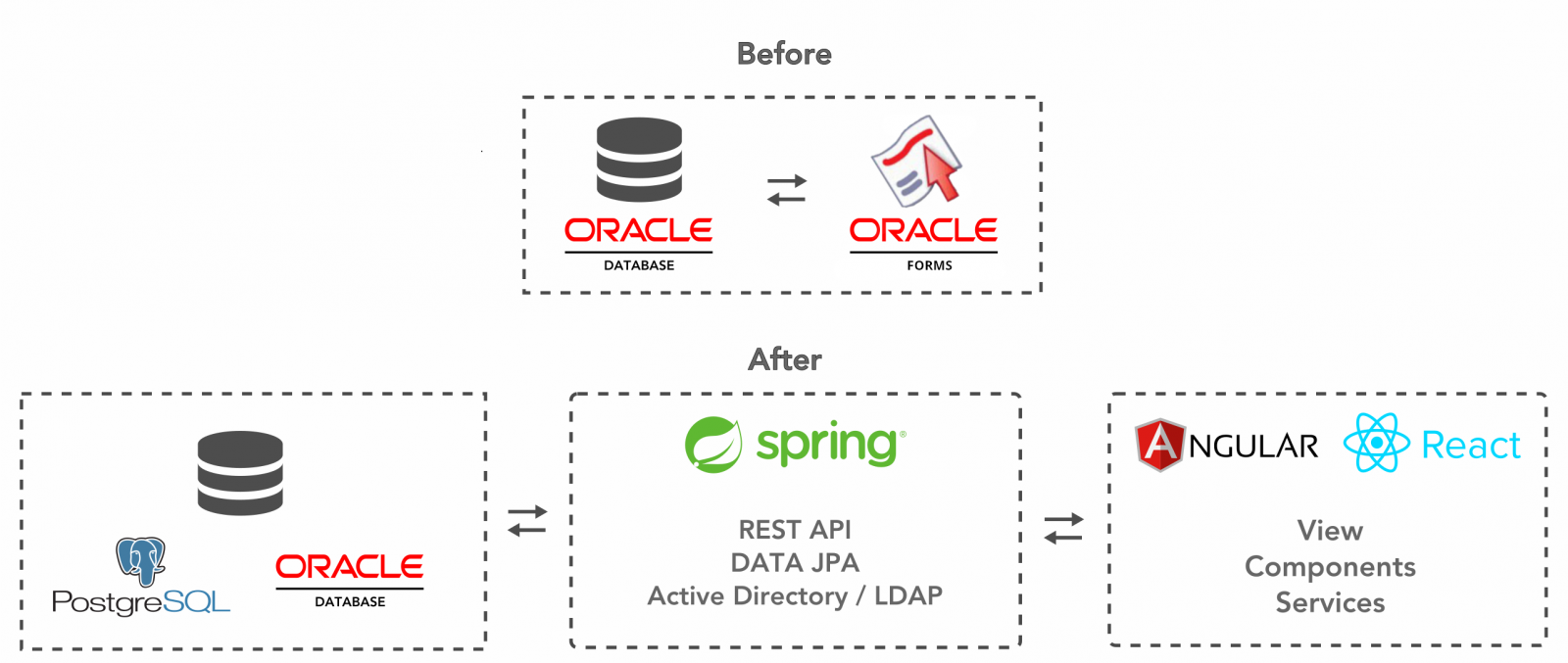 Before

ORACLE
DATABASE

ORACLE
FORMS

After

PostgreSQL

ORACLE
DATABASE

spring

REST API
DATA JPA
Active Directory / LDAP

ANGULAR

React

View
Components
Services